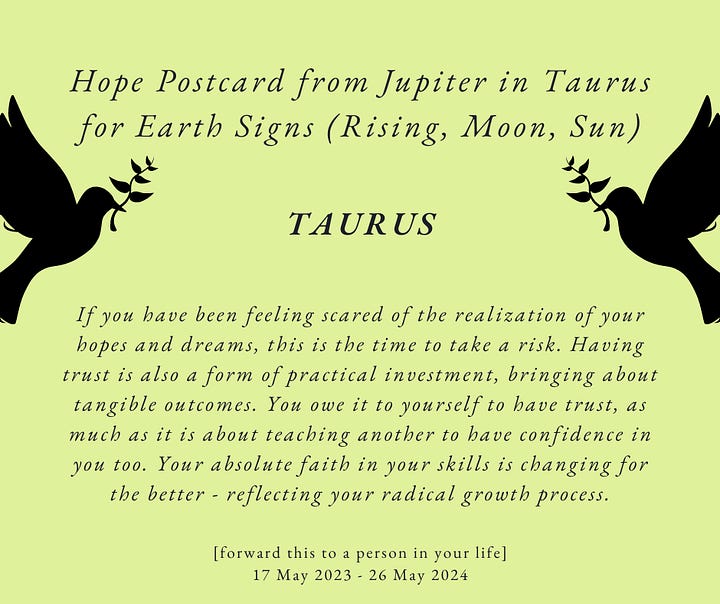 Hope Postcard from Jupiter in Taurus for Earth Signs (Rising, Moon, Sun)

TAURUS

If you have been feeling scared of the realization of your hopes and dreams, this is the time to take a risk. Having trust is also a form of practical investment, bringing about tangible outcomes. You owe it to yourself to have trust, as much as it is about teaching another to have confidence in you too. Your absolute faith in your skills is changing for the better - reflecting your radical growth process.

[forward this to a person in your life]
17 May 2023 - 26 May 2024